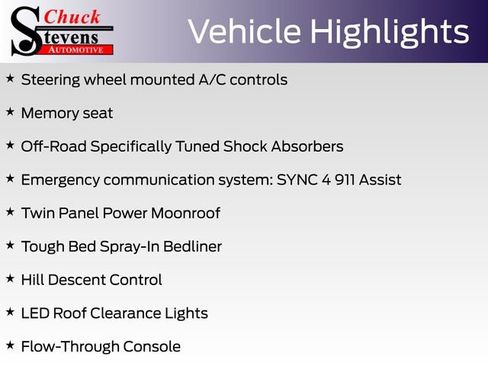 Chuck Stevens AUTOMOTIVE

Vehicle Highlights

★ Steering wheel mounted A/C controls

★ Memory seat

★ Off-Road Specifically Tuned Shock Absorbers

★ Emergency communication system: SYNC 4 911 Assist

★ Twin Panel Power Moonroof

★ Tough Bed Spray-In Bedliner

★ Hill Descent Control

★ LED Roof Clearance Lights

★ Flow-Through Console